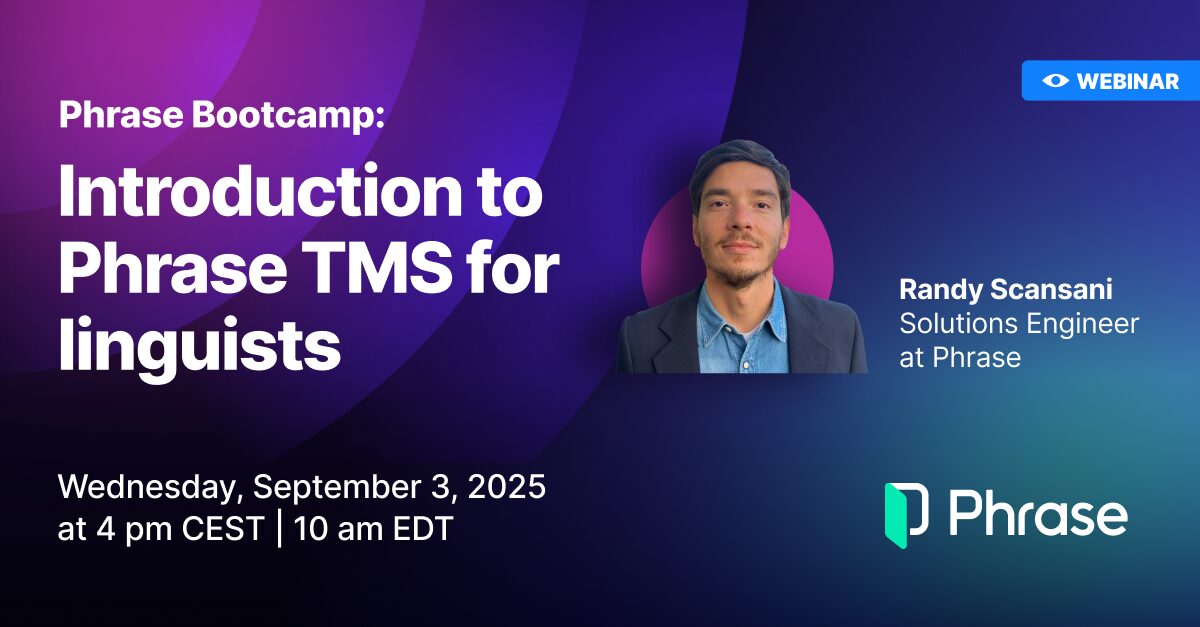 WEBINAR

Phrase Bootcamp:

Introduction to Phrase TMS for linguists

Randy Scansani
Solutions Engineer at Phrase

Wednesday, September 3, 2025
at 4 pm CEST | 10 am EDT

Phrase